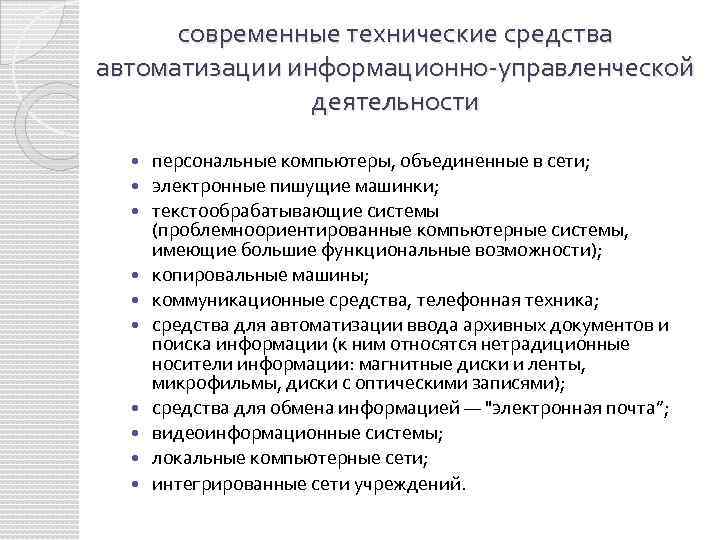 современные технические средства автоматизации информационно-управленческой деятельности

- персональные компьютеры, объединенные в сети;
- электронные пишущие машинки;
- текстообрабатывающие системы (проблемноориентированные компьютерные системы, имеющие большие функциональные возможности);
- копировальные машины;
- коммуникационные средства, телефонная техника;
- средства для автоматизации ввода архивных документов и поиска информации (к ним относятся нетрадиционные носители информации: магнитные диски и ленты, микрофильмы, диски с оптическими записями);
- средства для обмена информацией — "электронная почта";
- видеоинформационные системы;
- локальные компьютерные сети;
- интегрированные сети учреждений.